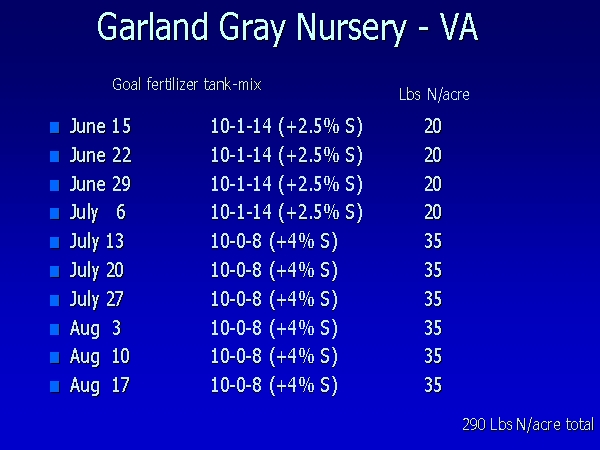 Garland Gray Nursery - VA

| | Goal fertilizer tank-mix | Lbs N/acre |
|---|---|---|
| June 15 | 10-1-14 (+2.5% S) | 20 |
| June 22 | 10-1-14 (+2.5% S) | 20 |
| June 29 | 10-1-14 (+2.5% S) | 20 |
| July 6 | 10-1-14 (+2.5% S) | 20 |
| July 13 | 10-0-8 (+4% S) | 35 |
| July 20 | 10-0-8 (+4% S) | 35 |
| July 27 | 10-0-8 (+4% S) | 35 |
| Aug 3 | 10-0-8 (+4% S) | 35 |
| Aug 10 | 10-0-8 (+4% S) | 35 |
| Aug 17 | 10-0-8 (+4% S) | 35 |

290 Lbs N/acre total